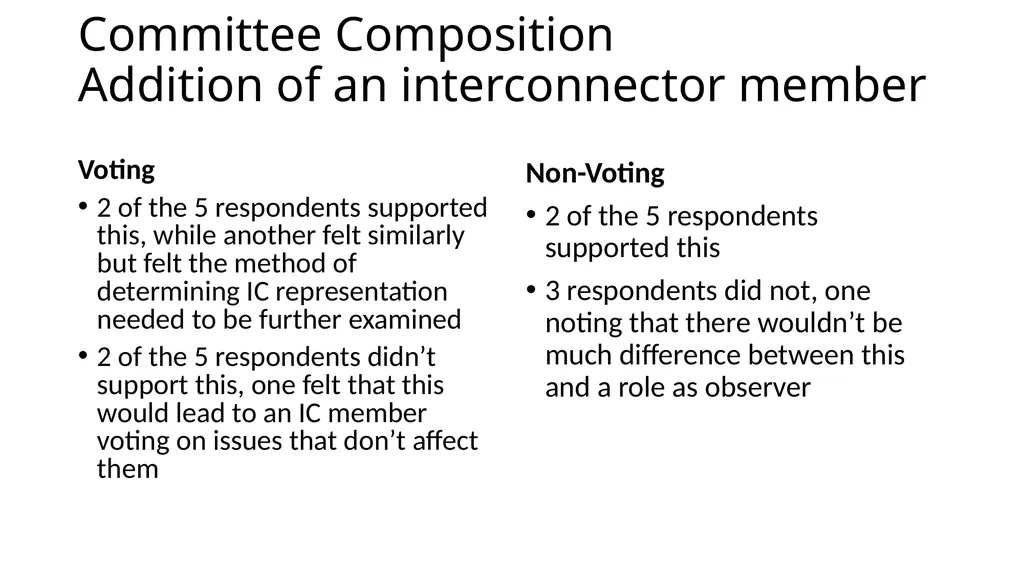 Committee Composition
Addition of an interconnector member

Voting

• 2 of the 5 respondents supported this, while another felt similarly but felt the method of determining IC representation needed to be further examined

• 2 of the 5 respondents didn’t support this, one felt that this would lead to an IC member voting on issues that don’t affect them

Non-Voting

• 2 of the 5 respondents supported this

• 3 respondents did not, one noting that there wouldn’t be much difference between this and a role as observer